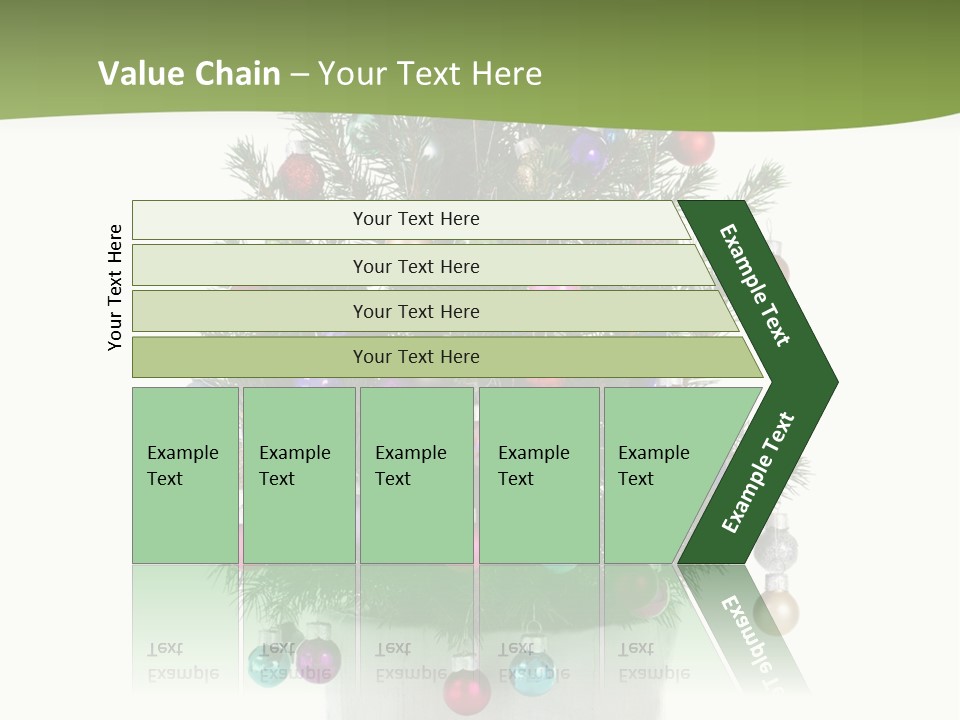 Value Chain – Your Text Here

Your Text Here

Your Text Here

Your Text Here

Your Text Here

Your Text Here

Example Text

Example Text

Example Text

Example Text

Example Text

Example Text

Example Text